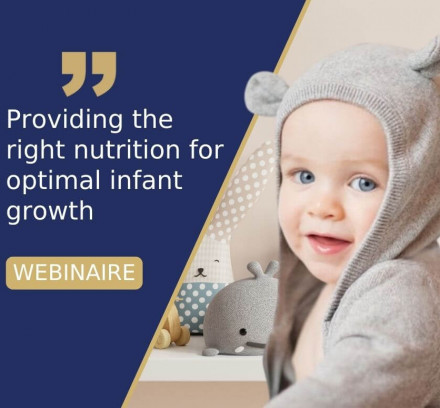 Providing the right nutrition for optimal infant growth

WEBINAIRE